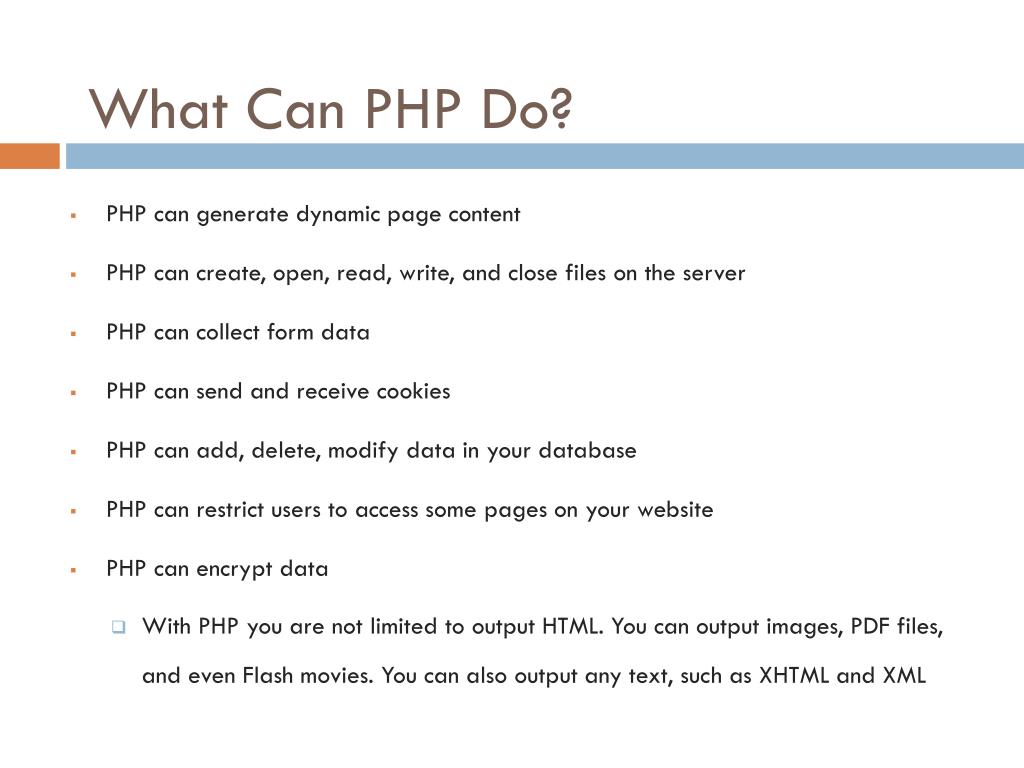 What Can PHP Do?

- PHP can generate dynamic page content
- PHP can create, open, read, write, and close files on the server
- PHP can collect form data
- PHP can send and receive cookies
- PHP can add, delete, modify data in your database
- PHP can restrict users to access some pages on your website
- PHP can encrypt data
  - With PHP you are not limited to output HTML. You can output images, PDF files, and even Flash movies. You can also output any text, such as XHTML and XML